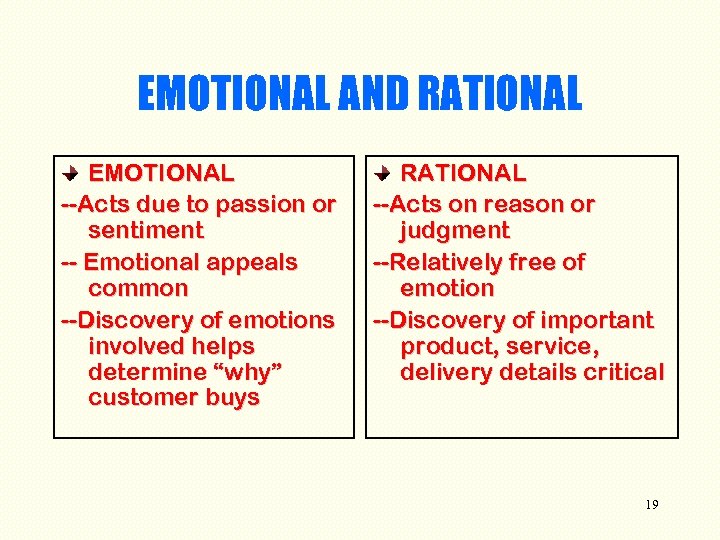 EMOTIONAL AND RATIONAL

EMOTIONAL
--Acts due to passion or sentiment
-- Emotional appeals common
--Discovery of emotions involved helps determine “why” customer buys

RATIONAL
--Acts on reason or judgment
--Relatively free of emotion
--Discovery of important product, service, delivery details critical

19